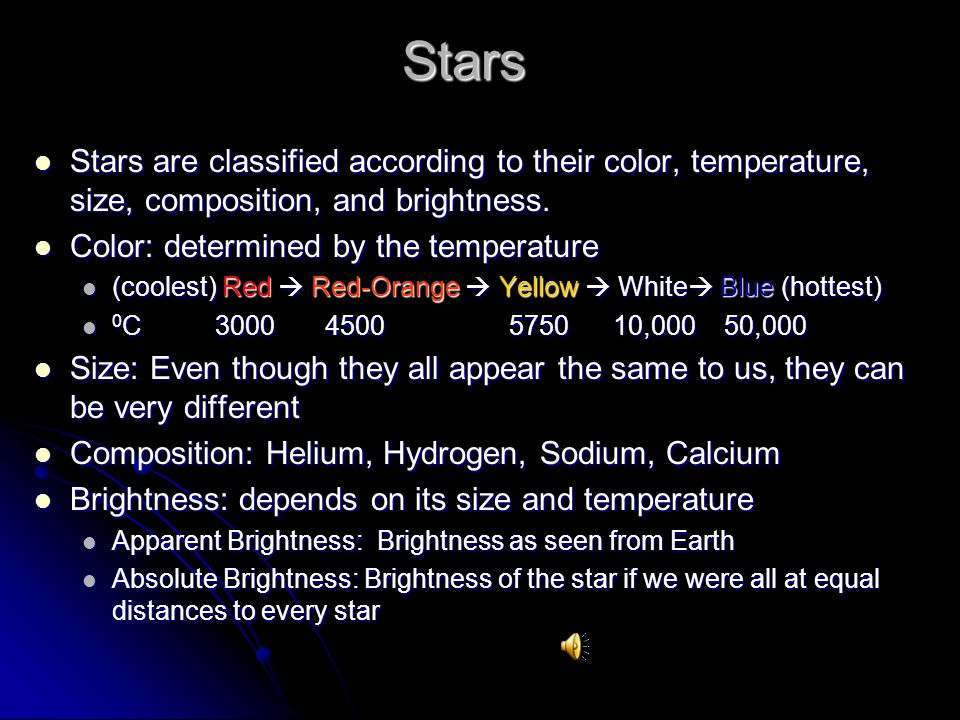 Stars

- Stars are classified according to their color, temperature, size, composition, and brightness.
- Color: determined by the temperature
  - (coolest) Red → Red-Orange → Yellow → White→ Blue (hottest)
  - $^0$C 3000 4500 5750 10,000 50,000
- Size: Even though they all appear the same to us, they can be very different
- Composition: Helium, Hydrogen, Sodium, Calcium
- Brightness: depends on its size and temperature
  - Apparent Brightness: Brightness as seen from Earth
  - Absolute Brightness: Brightness of the star if we were all at equal distances to every star